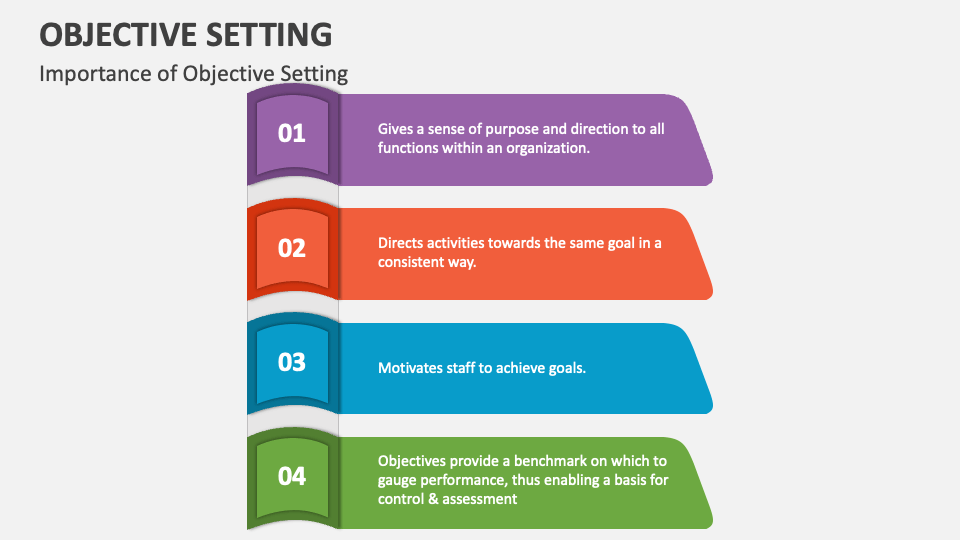 OBJECTIVE SETTING

Importance of Objective Setting

01

Gives a sense of purpose and direction to all functions within an organization.

02

Directs activities towards the same goal in a consistent way.

03

Motivates staff to achieve goals.

04

Objectives provide a benchmark on which to gauge performance, thus enabling a basis for control & assessment